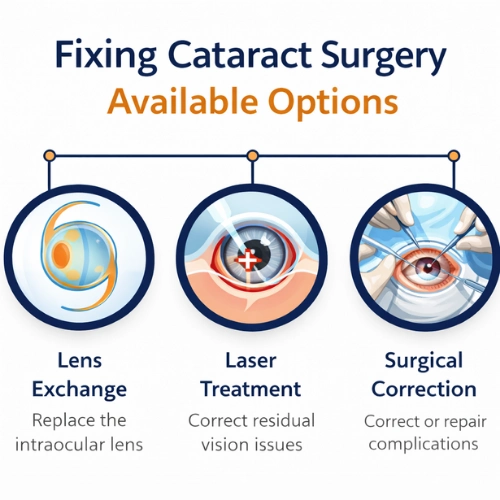 Fixing Cataract Surgery
Available Options

Lens Exchange
Replace the intraocular lens

Laser Treatment
Correct residual vision issues

Surgical Correction
Correct or repair complications